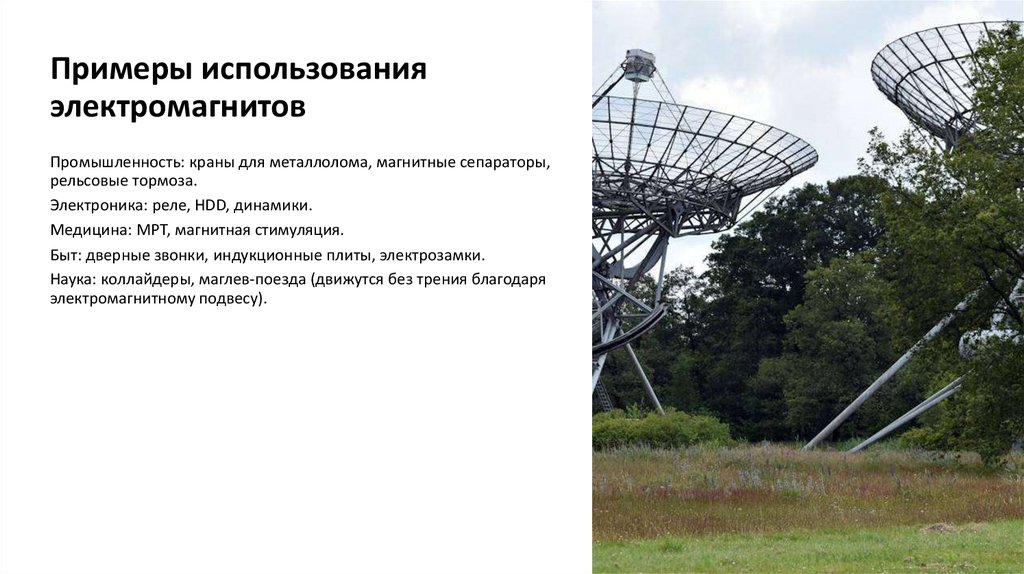 Примеры использования электромагнитов

Промышленность: краны для металлолома, магнитные сепараторы, рельсовые тормоза.

Электроника: реле, HDD, динамики.

Медицина: МРТ, магнитная стимуляция.

Быт: дверные звонки, индукционные плиты, электрозамки.

Наука: коллайдеры, маглев-поезда (движутся без трения благодаря электромагнитному подвесу).